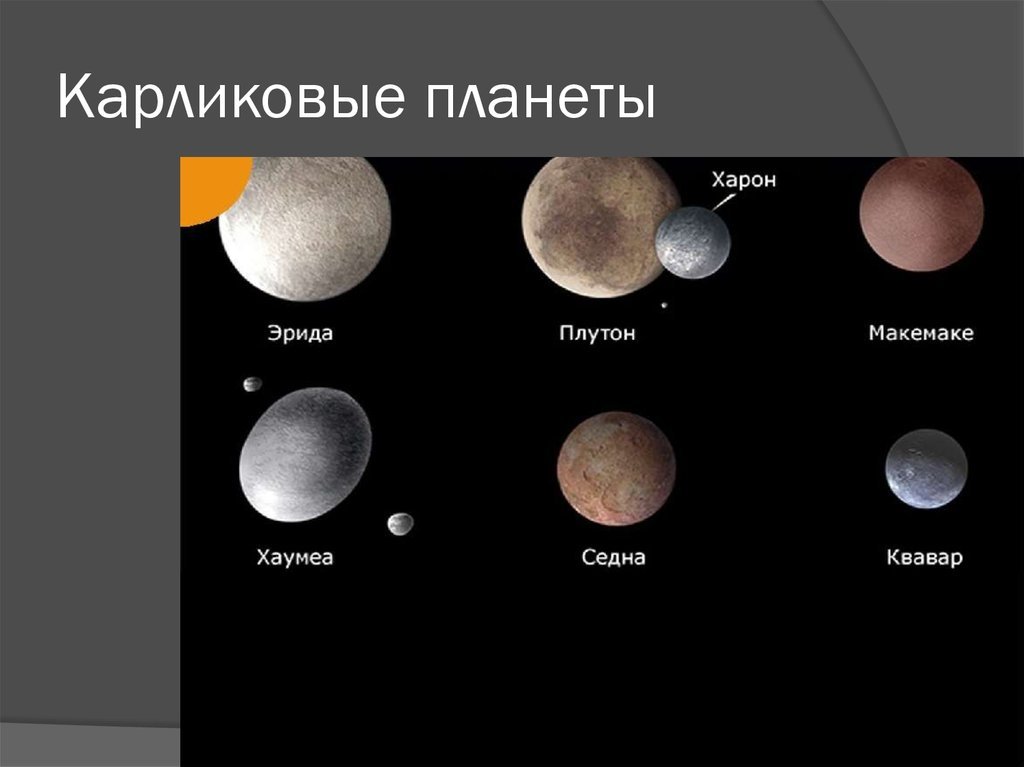 Карликовые планеты

Харон

Эрида

Плутон

Макемаке

Хаумеа

Седна

Квавар